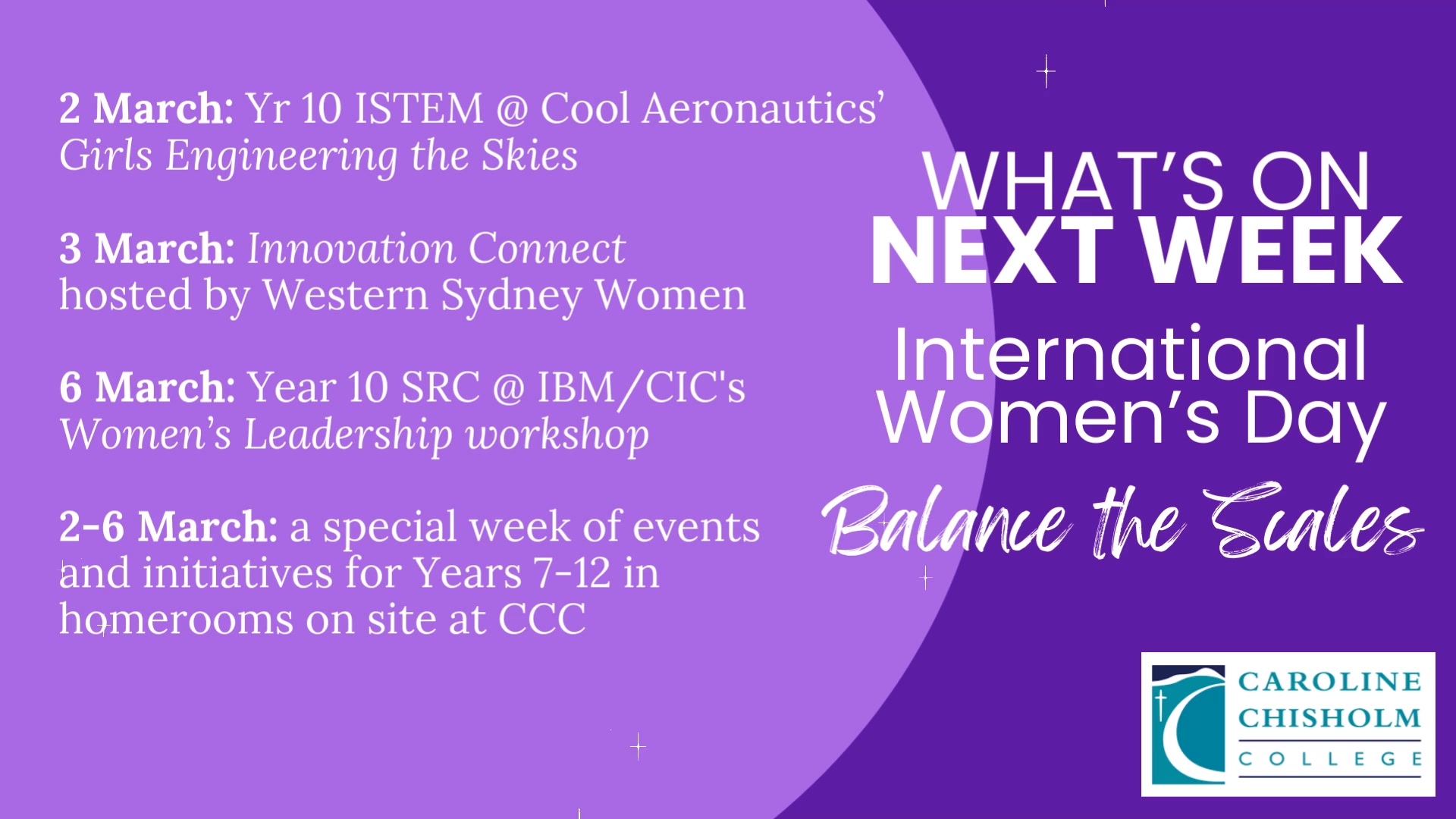 2 March: Yr 10 ISTEM @ Cool Aeronautics' Girls Engineering the Skies

3 March: Innovation Connect hosted by Western Sydney Women

6 March: Year 10 SRC @ IBM/CIC's Women's Leadership workshop

2-6 March: a special week of events and initiatives for Years 7-12 in homerooms on site at CCC

WHAT'S ON NEXT WEEK

International Women's Day

Balance the Scales

CAROLINE CHISHOLM COLLEGE